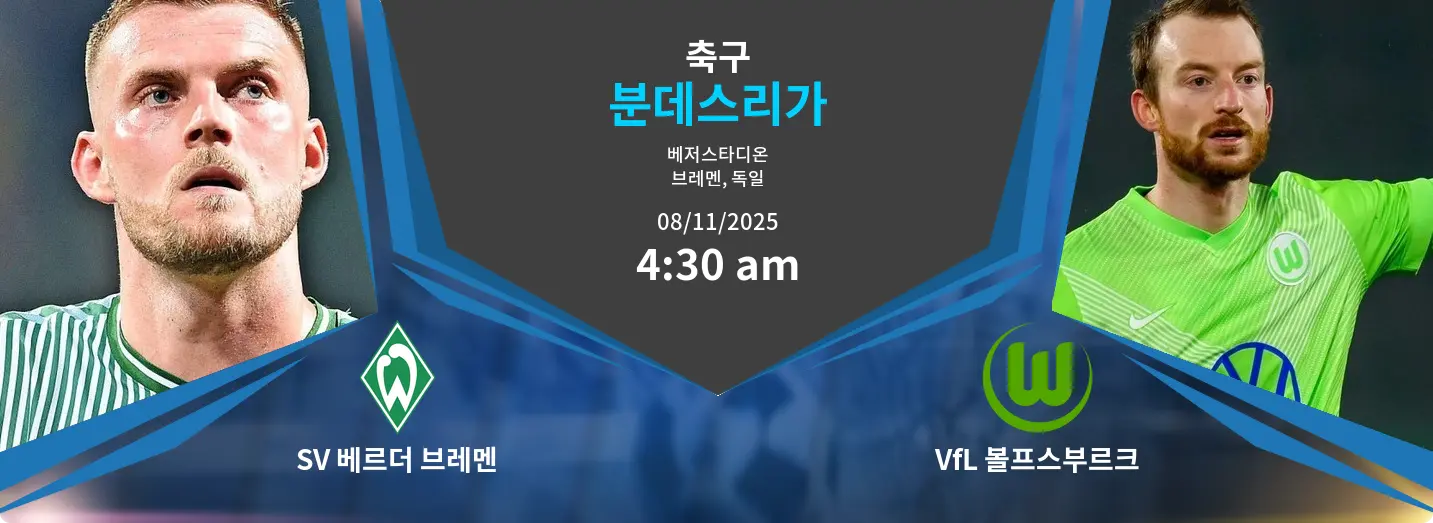 축구
분데스리가

베저스타디온
브레멘, 독일

08/11/2025
4:30 am

SV 베르더 브레멘

VfL 볼프스부르크